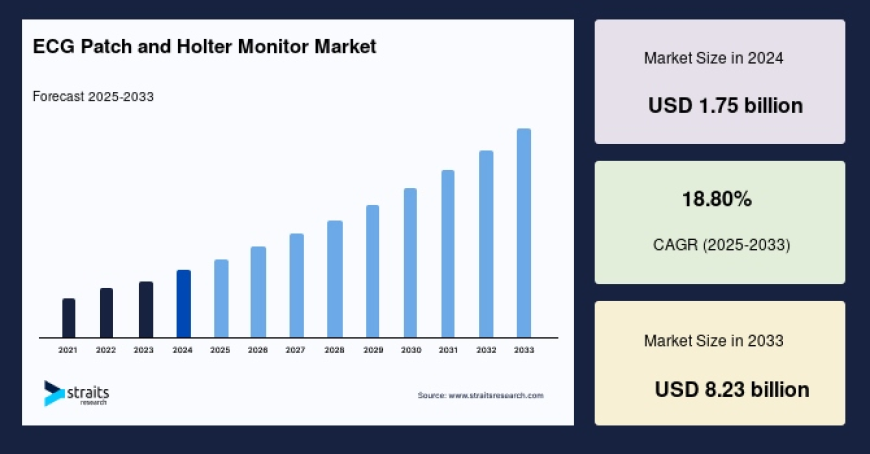 ECG Patch and Holter Monitor Market

Forecast 2025-2033

2021 2022 2023 2024 2025 2026 2027 2028 2029 2030 2031 2032 2033

straits research

Source: www.straitsresearch.com

Market Size in 2024

USD 1.75 billion

18.80%

CAGR (2025-2033)

Market Size in 2033

USD 8.23 billion